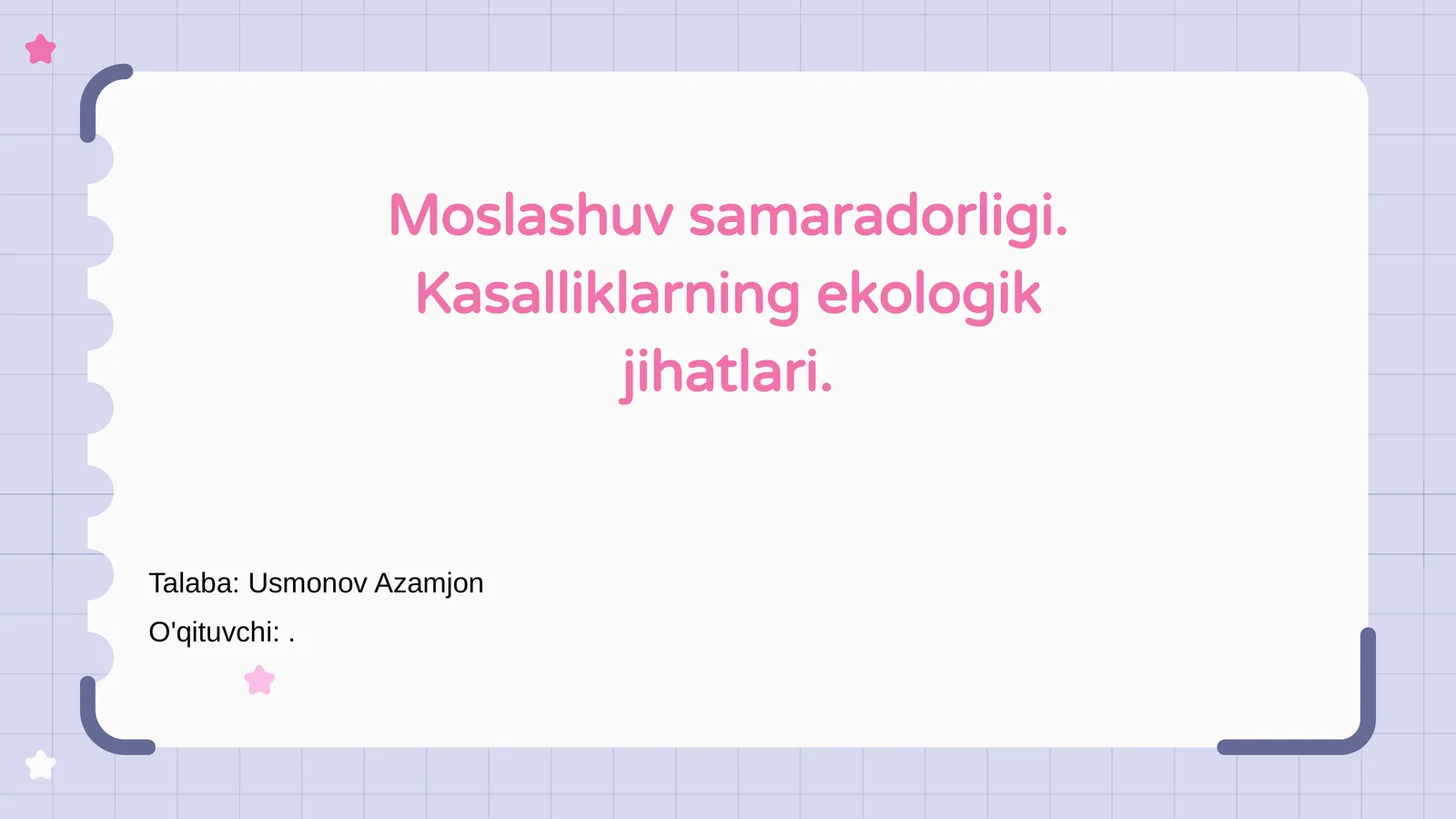 Moslashuv samaradorligi. Kasalliklarning ekologik jihatlari.

Talaba: Usmonov Azamjon

O'qituvchi: .